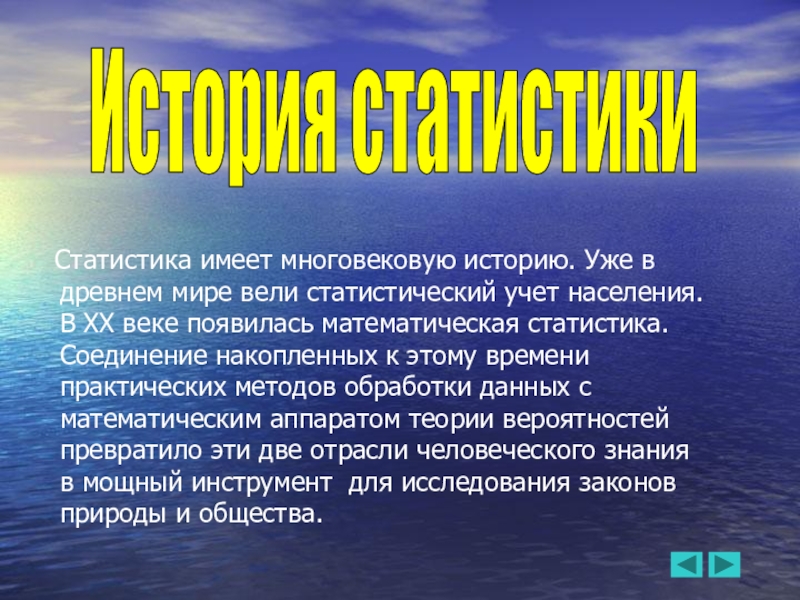 История статистики

Статистика имеет многовековую историю. Уже в древнем мире вели статистический учет населения. В XX веке появилась математическая статистика. Соединение накопленных к этому времени практических методов обработки данных с математическим аппаратом теории вероятностей превратило эти две отрасли человеческого знания в мощный инструмент для исследования законов природы и общества.